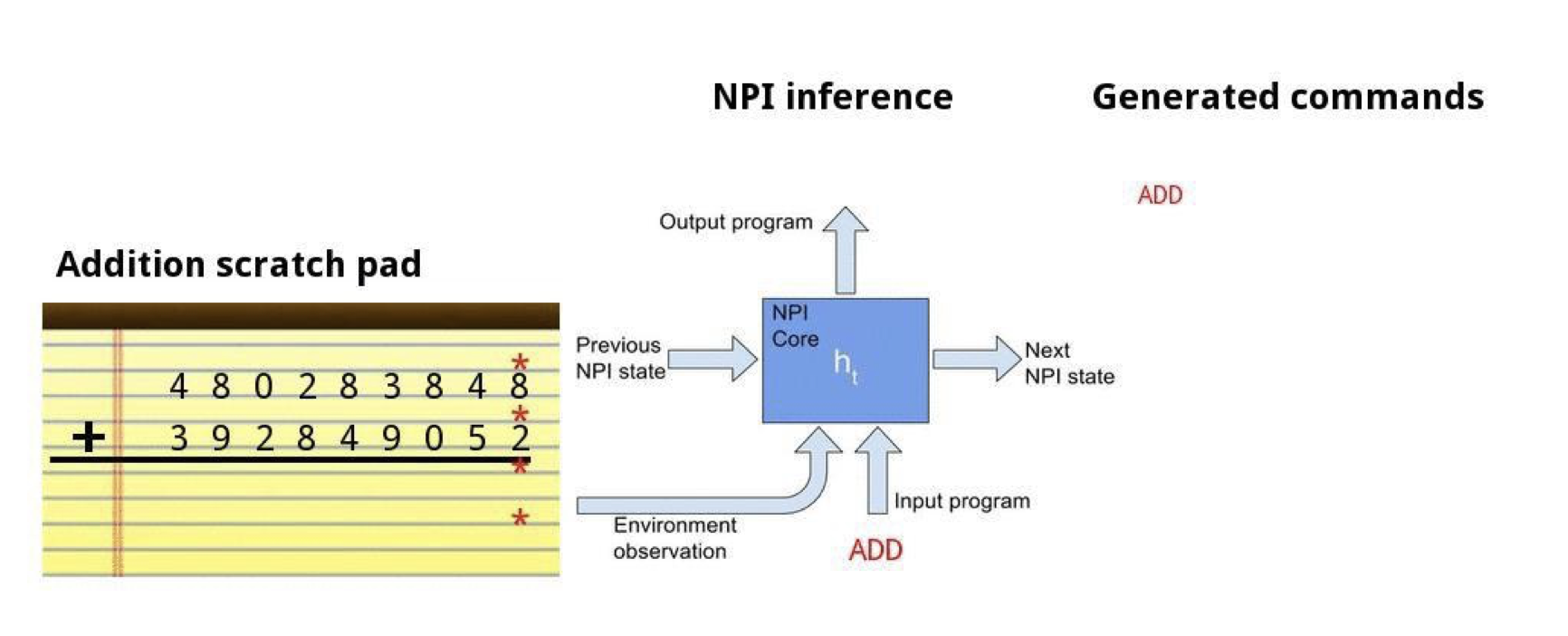 NPI inference

Generated commands

ADD

Addition scratch pad

*
4 8 0 2 8 3 8 4 8
*
+ 3 9 2 8 4 9 0 5 2
*

*

Output program

Previous NPI state

NPI Core
$h_t$

Next NPI state

Environment observation

Input program

ADD